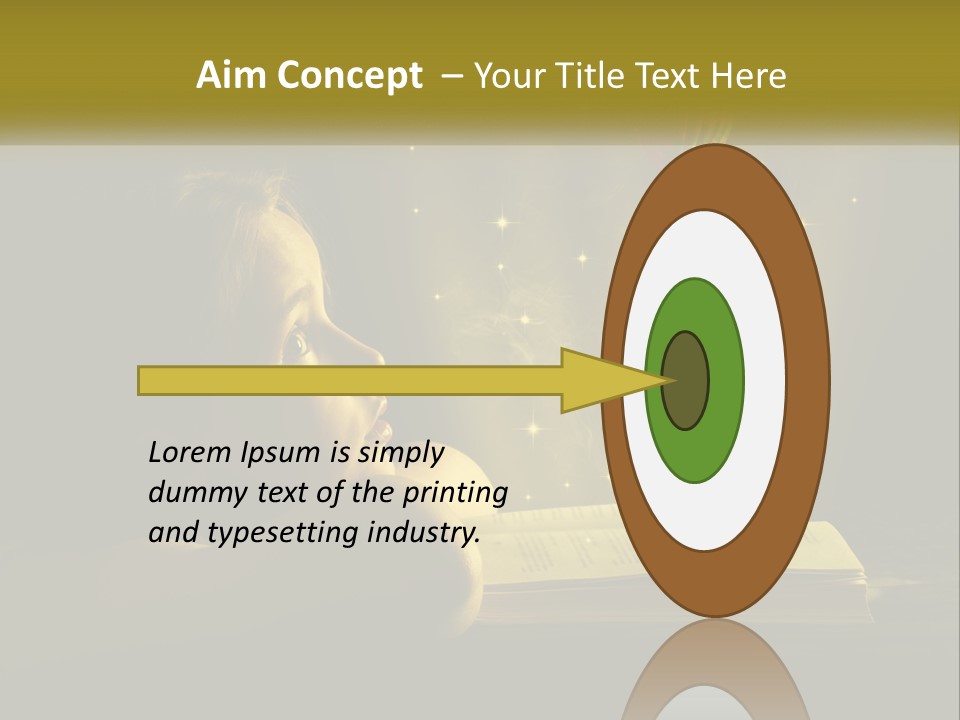 Aim Concept – Your Title Text Here

Lorem Ipsum is simply dummy text of the printing and typesetting industry.